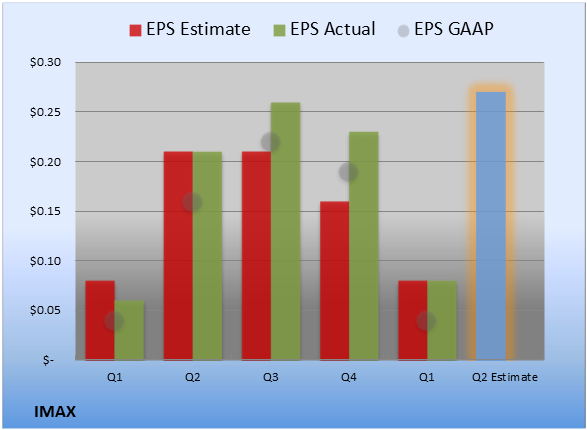 EPS Estimate EPS Actual EPS GAAP

$0.30
$0.25
$0.20
$0.15
$0.10
$0.05
$-

Q1 Q2 Q3 Q4 Q1 Q2 Estimate

IMAX